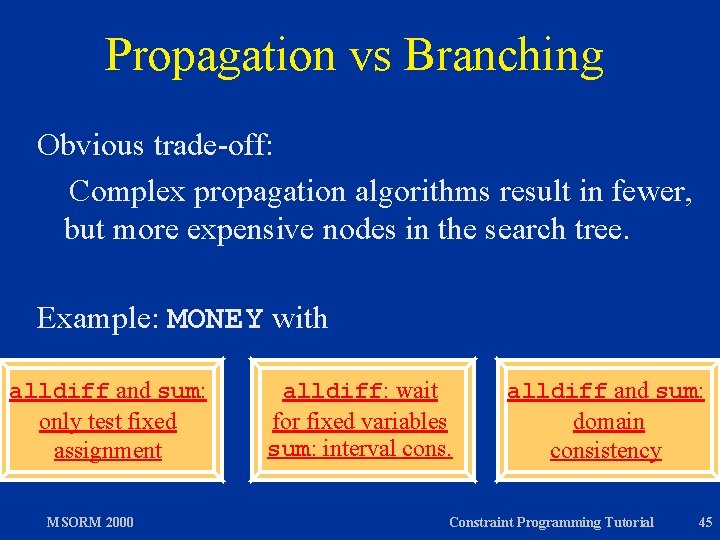 Propagation vs Branching

Obvious trade-off:

Complex propagation algorithms result in fewer, but more expensive nodes in the search tree.

Example: MONEY with

alldiff and sum: only test fixed assignment

alldiff: wait for fixed variables
sum: interval cons.

alldiff and sum: domain consistency

MSORM 2000

Constraint Programming Tutorial

45